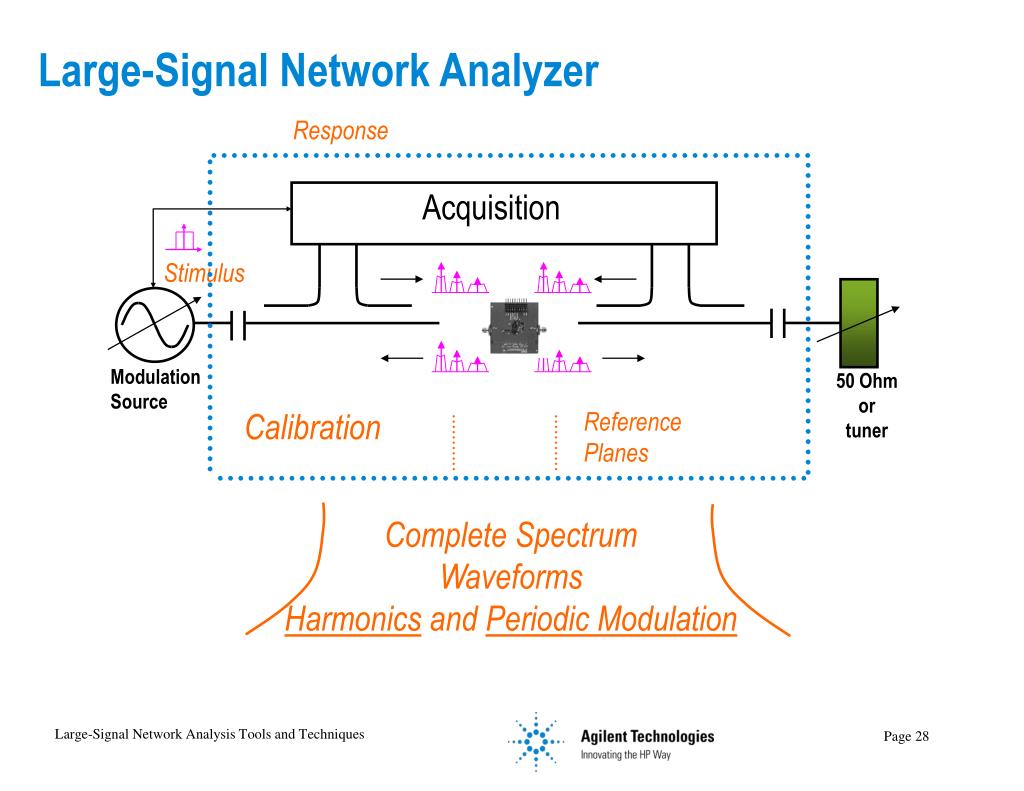 Large-Signal Network Analyzer

Response

Acquisition

Stimulus

Modulation Source

50 Ohm or tuner

Calibration

Reference Planes

Complete Spectrum
Waveforms
Harmonics and Periodic Modulation

Large-Signal Network Analysis Tools and Techniques

Agilent Technologies
Innovating the HP Way

Page 28